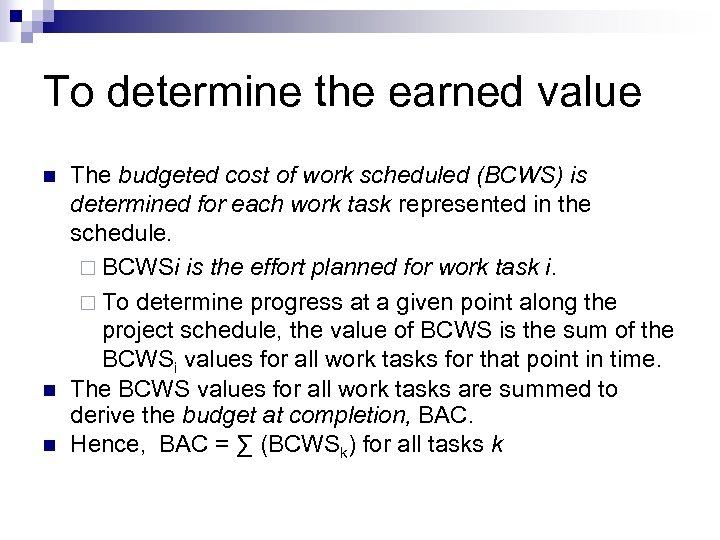 To determine the earned value

The budgeted cost of work scheduled (BCWS) is determined for each work task represented in the schedule.

BCWSi is the effort planned for work task i.

To determine progress at a given point along the project schedule, the value of BCWS is the sum of the $BCWS_i$ values for all work tasks for that point in time.

The BCWS values for all work tasks are summed to derive the budget at completion, BAC.

Hence, BAC = $\sum (BCWS_k)$ for all tasks k